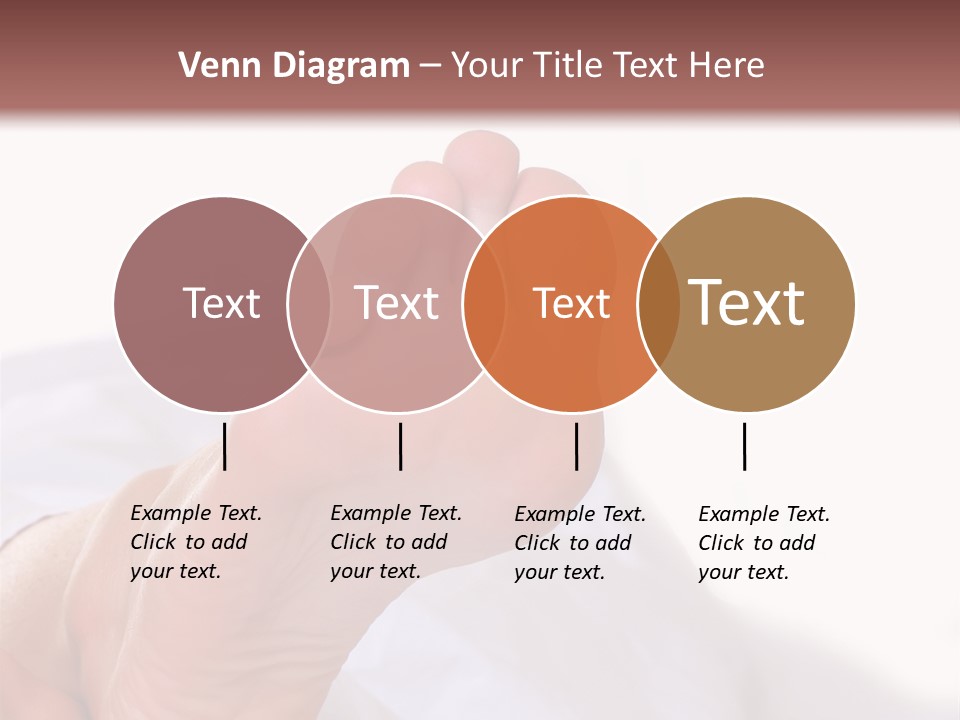 Venn Diagram – Your Title Text Here

Text

Text

Text

Text

Example Text. Click to add your text.

Example Text. Click to add your text.

Example Text. Click to add your text.

Example Text. Click to add your text.